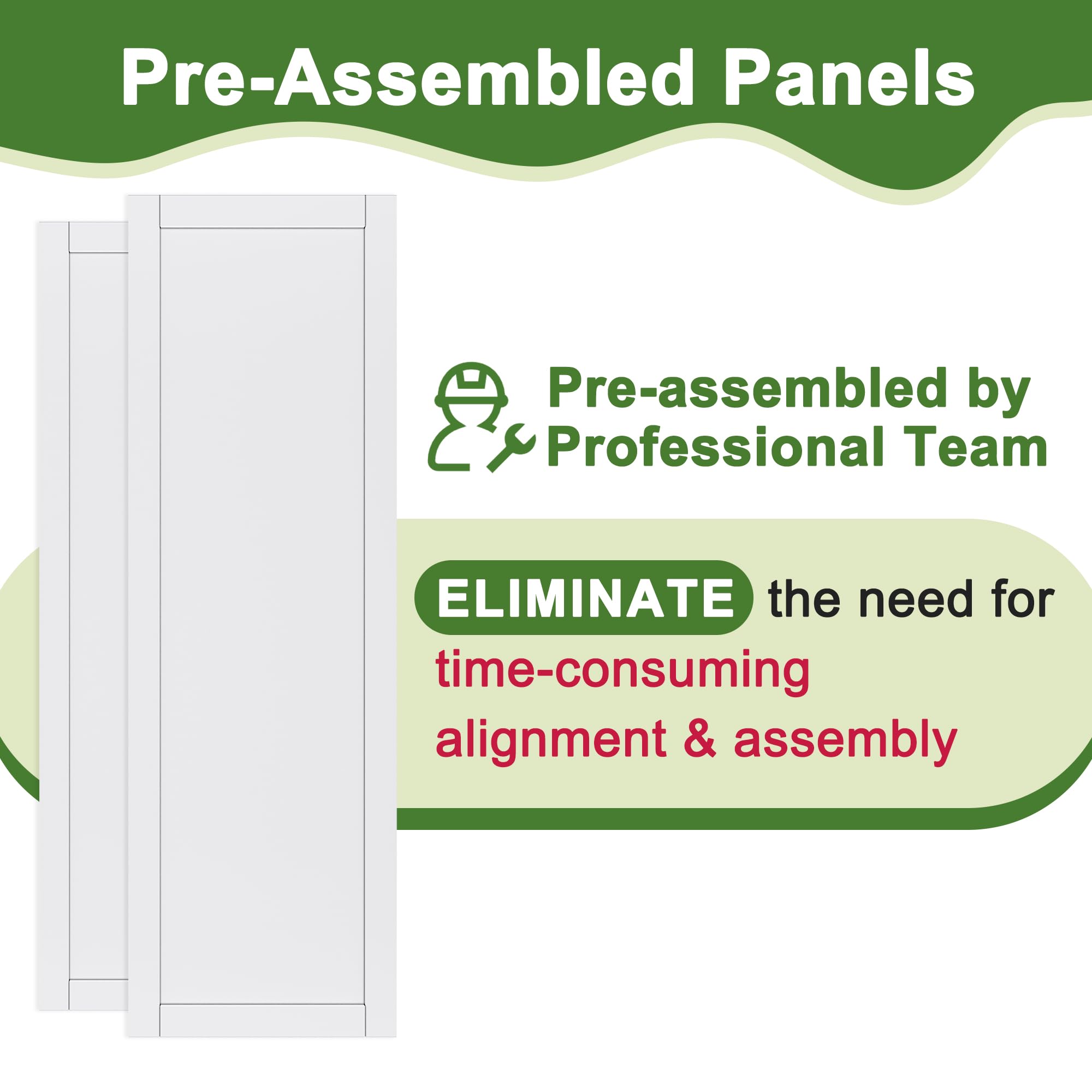 Pre-Assembled Panels

Pre-assembled by Professional Team

ELIMINATE the need for time-consuming alignment & assembly